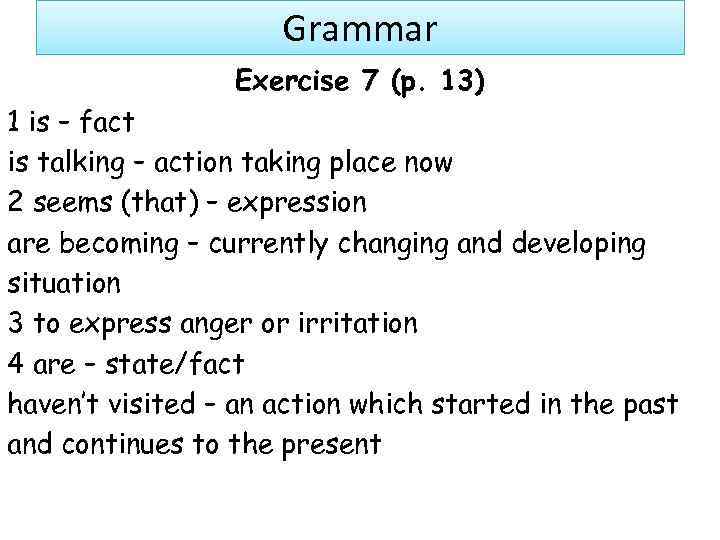 Grammar

Exercise 7 (p. 13)

1 is – fact
is talking – action taking place now
2 seems (that) – expression
are becoming – currently changing and developing situation
3 to express anger or irritation
4 are – state/fact
haven't visited – an action which started in the past and continues to the present